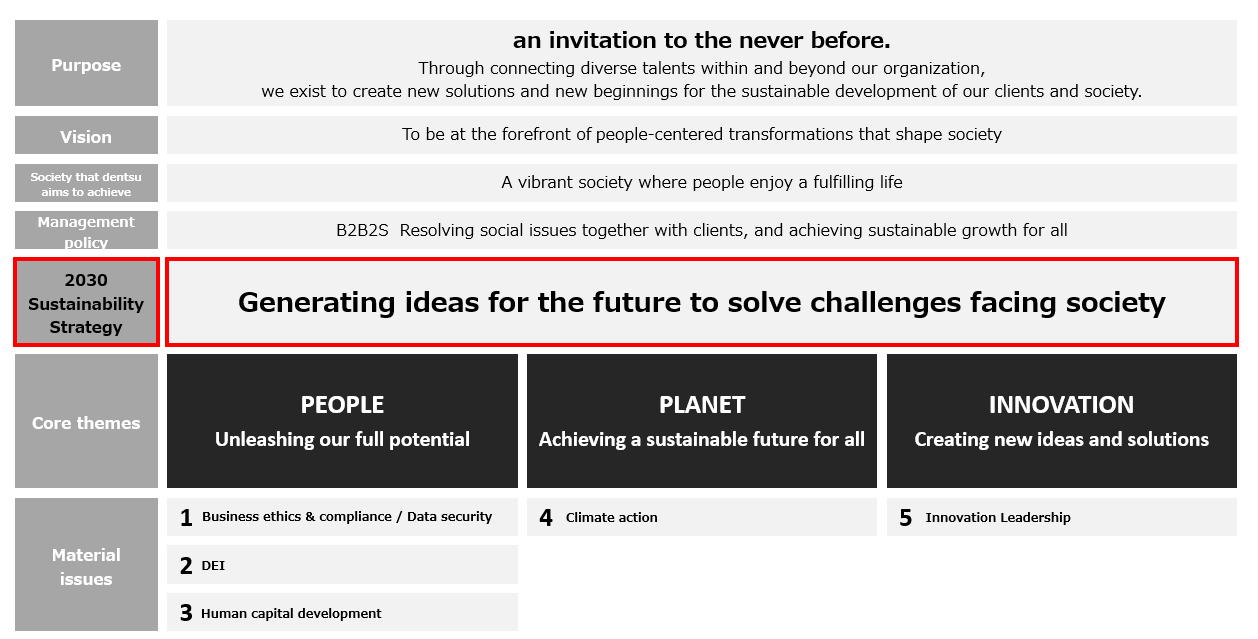 Purpose

an invitation to the never before.
Through connecting diverse talents within and beyond our organization, we exist to create new solutions and new beginnings for the sustainable development of our clients and society.

Vision

To be at the forefront of people-centered transformations that shape society

Society that dentsu aims to achieve

A vibrant society where people enjoy a fulfilling life

Management policy

B2B2S Resolving social issues together with clients, and achieving sustainable growth for all

2030 Sustainability Strategy

Generating ideas for the future to solve challenges facing society

Core themes

PEOPLE
Unleashing our full potential

PLANET
Achieving a sustainable future for all

INNOVATION
Creating new ideas and solutions

Material issues

1 Business ethics & compliance / Data security

2 DEI

3 Human capital development

4 Climate action

5 Innovation Leadership